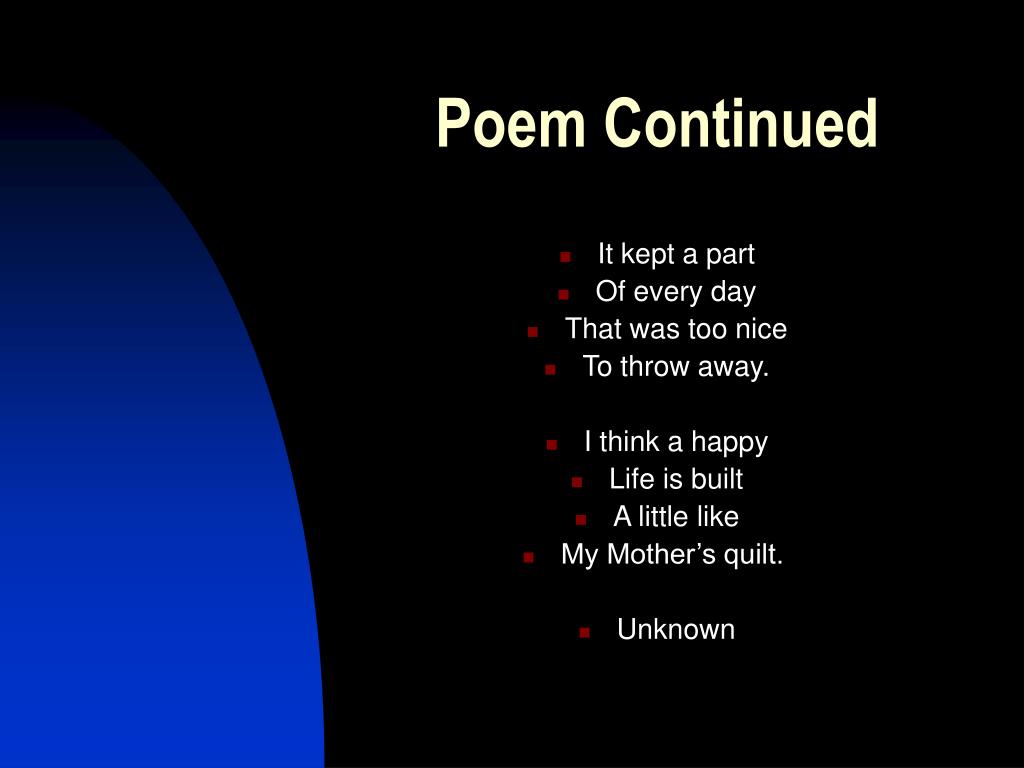 Poem Continued

- It kept a part
- Of every day
- That was too nice
- To throw away.

- I think a happy
- Life is built
- A little like
- My Mother’s quilt.

- Unknown